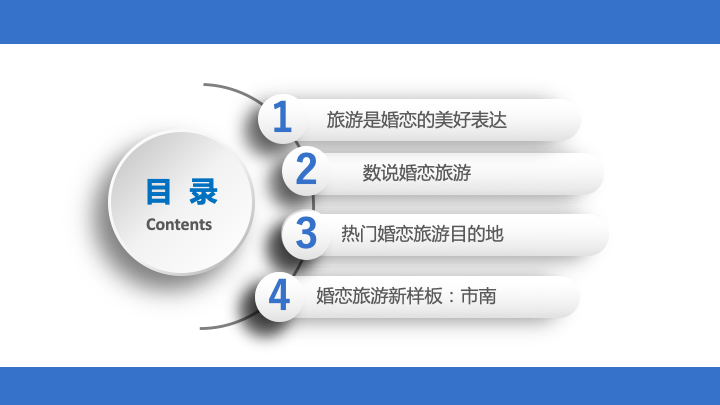 目 录
Contents

1 旅游是婚恋的美好表达

2 数说婚恋旅游

3 热门婚恋旅游目的地

4 婚恋旅游新样板：市南